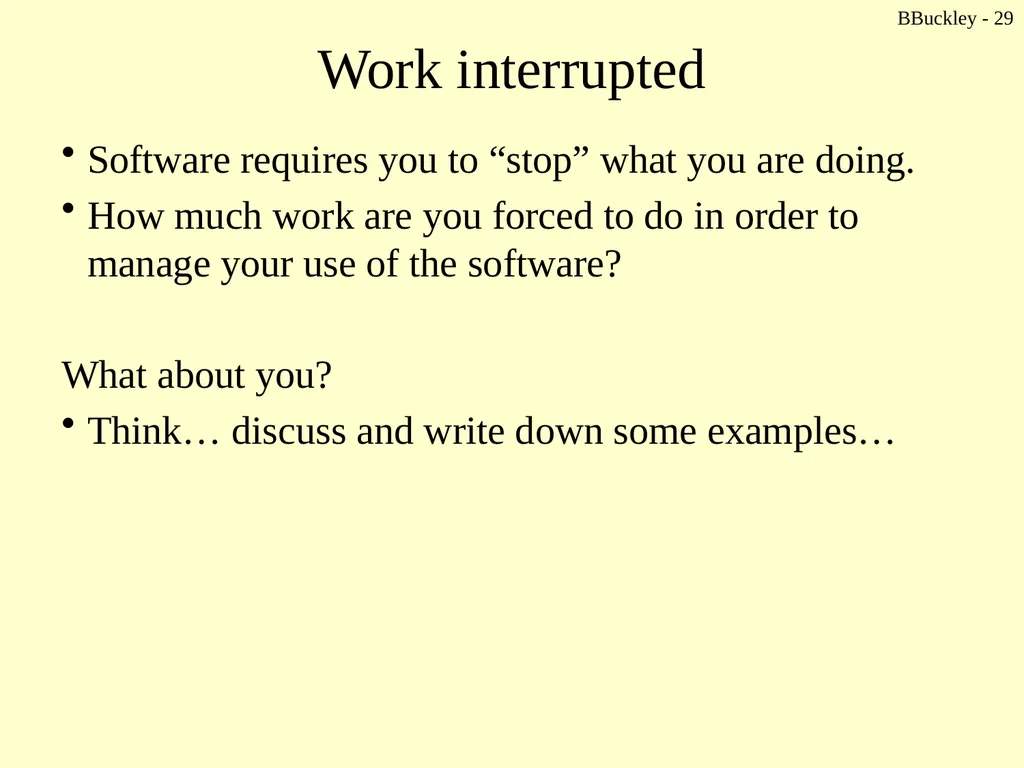 BBuckley - 29

Work interrupted

• Software requires you to “stop” what you are doing.
• How much work are you forced to do in order to manage your use of the software?

What about you?
• Think… discuss and write down some examples…